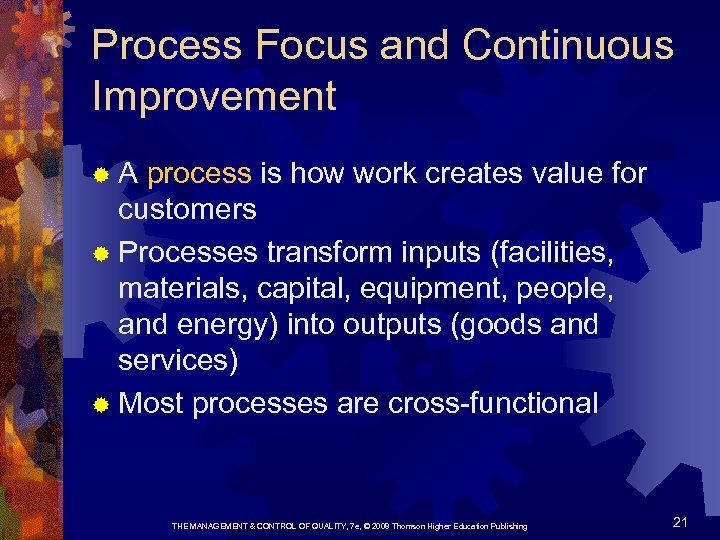 Process Focus and Continuous Improvement

A process is how work creates value for customers

Processes transform inputs (facilities, materials, capital, equipment, people, and energy) into outputs (goods and services)

Most processes are cross-functional

THE MANAGEMENT & CONTROL OF QUALITY, 7e, © 2008 Thomson Higher Education Publishing

21